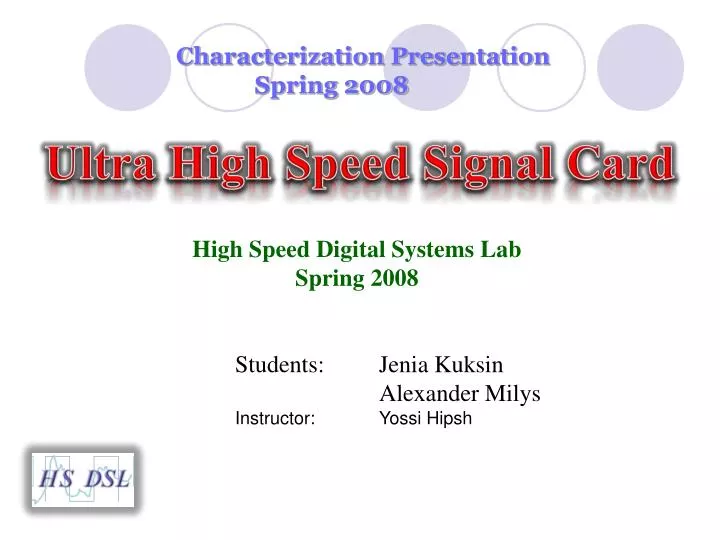 Characterization Presentation
Spring 2008

Ultra High Speed Signal Card

High Speed Digital Systems Lab
Spring 2008

Students: Jenia Kuksin
Alexander Milys
Instructor: Yossi Hipsh

HS DSL